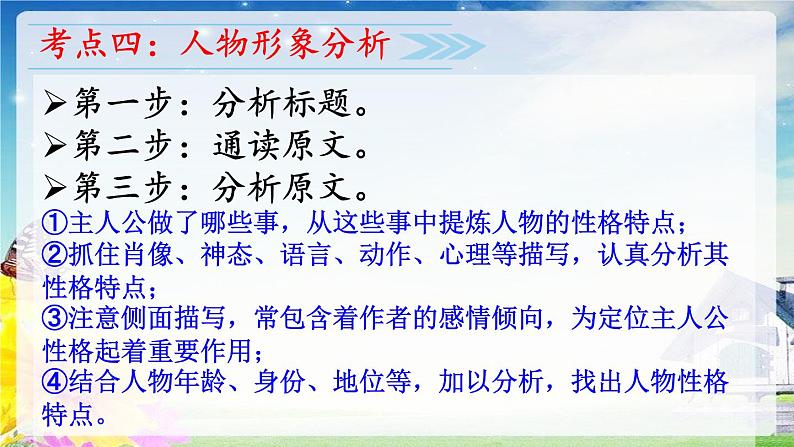 考点四：人物形象分析

➢第一步：分析标题。

➢第二步：通读原文。

➢第三步：分析原文。

①主人公做了哪些事，从这些事中提炼人物的性格特点；

②抓住肖像、神态、语言、动作、心理等描写，认真分析其性格特点；

③注意侧面描写，常包含着作者的感情倾向，为定位主人公性格起着重要作用；

④结合人物年龄、身份、地位等，加以分析，找出人物性格特点。